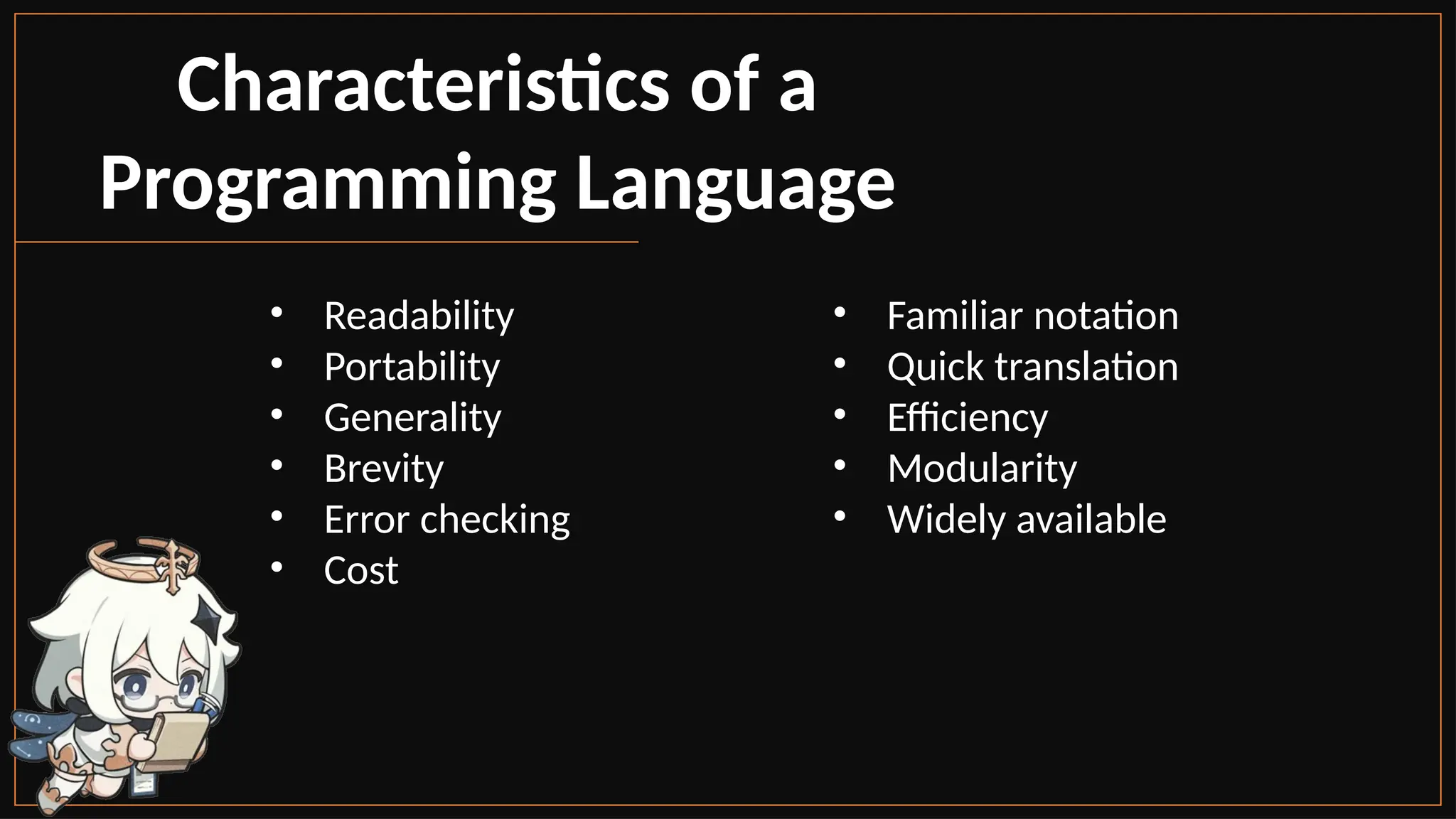 Characteristics of a Programming Language

• Readability
• Portability
• Generality
• Brevity
• Error checking
• Cost

• Familiar notation
• Quick translation
• Efficiency
• Modularity
• Widely available